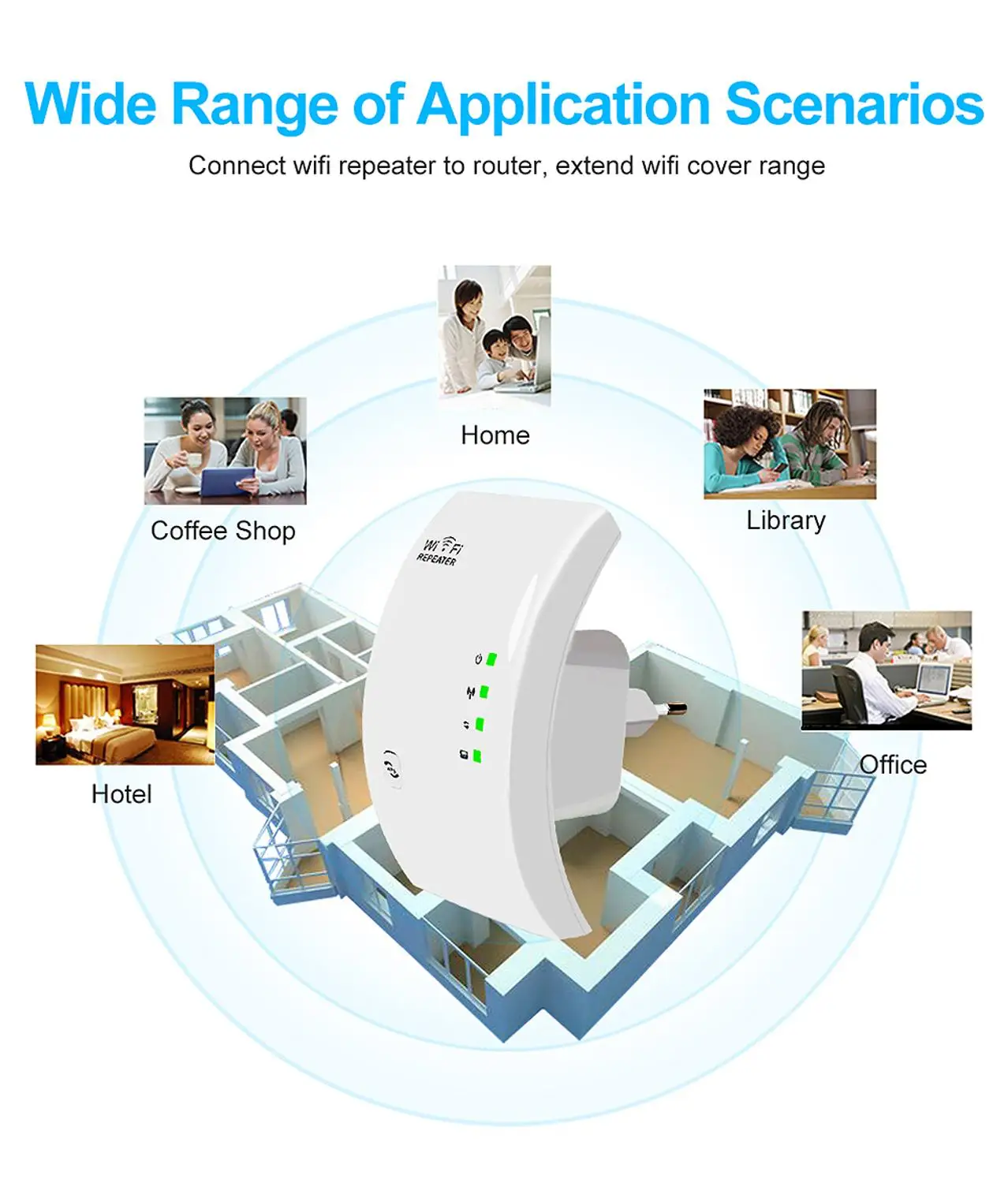 Wide Range of Application Scenarios

Connect wifi repeater to router, extend wifi cover range

Home

Coffee Shop

Library

Wi Fi
REPEATER

Hotel

Office